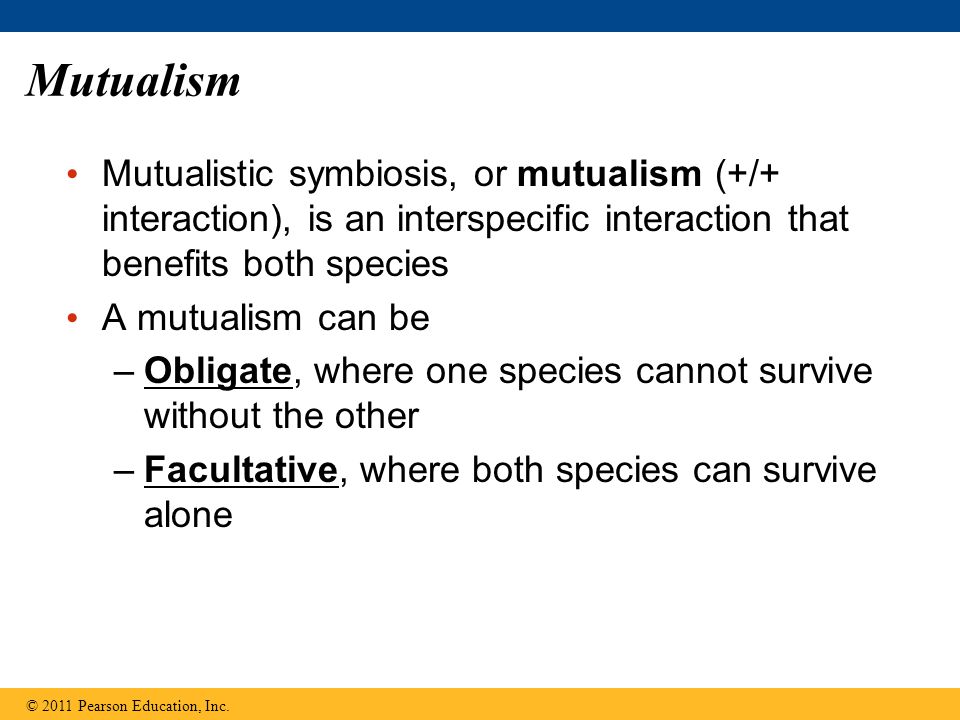 Mutualism

• Mutualistic symbiosis, or mutualism (+/+ interaction), is an interspecific interaction that benefits both species

• A mutualism can be

– Obligate, where one species cannot survive without the other

– Facultative, where both species can survive alone

© 2011 Pearson Education, Inc.